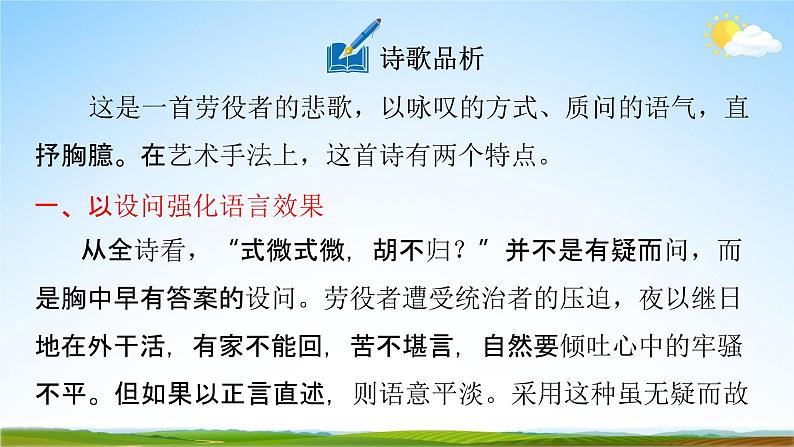 诗歌品析

这是一首劳役者的悲歌，以咏叹的方式、质问的语气，直抒胸臆。在艺术手法上，这首诗有两个特点。

一、以设问强化语言效果

从全诗看，“式微式微，胡不归？”并不是有疑而问，而是胸中早有答案的设问。劳役者遭受统治者的压迫，夜以继日地在外干活，有家不能回，苦不堪言，自然要倾吐心中的牢骚不平。但如果以正言直述，则语意平淡。采用这种虽无疑而故